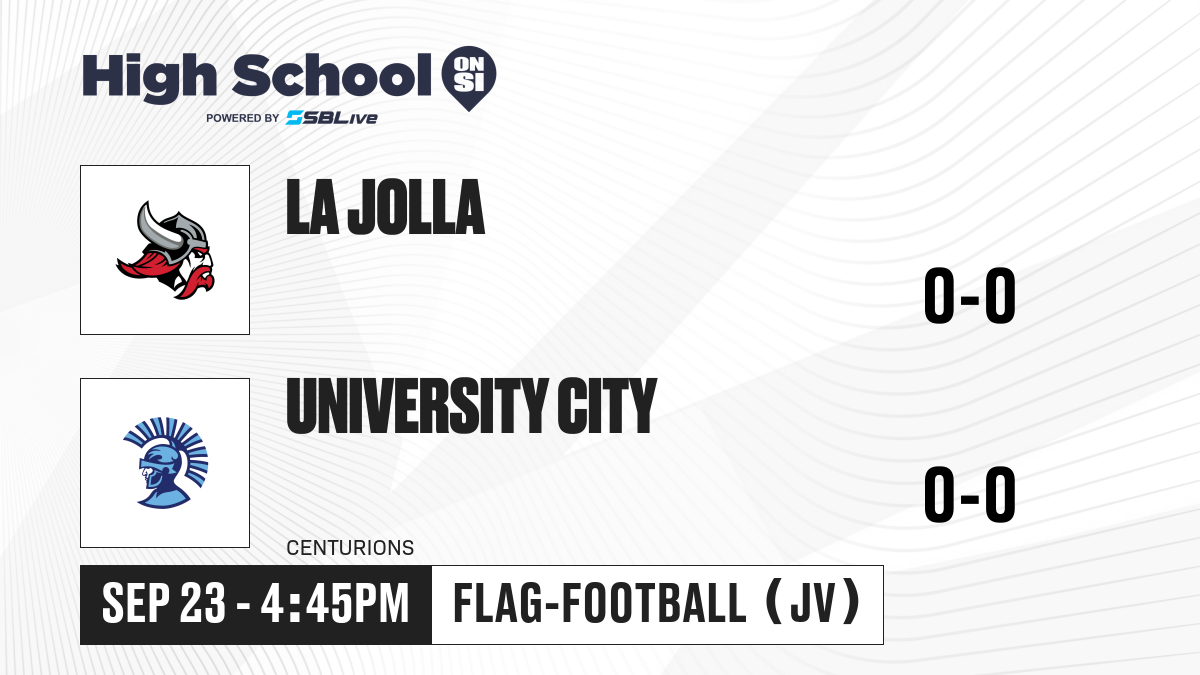 High School ON SI
POWERED BY SBLive

LA JOLLA

0-0

UNIVERSITY CITY

0-0

CENTURIONS

SEP 23 - 4:45PM

FLAG-FOOTBALL (JV)